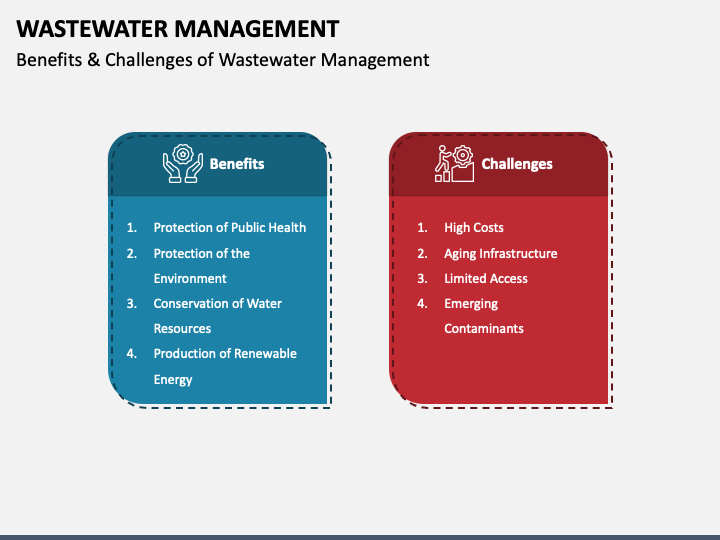 WASTEWATER MANAGEMENT

Benefits & Challenges of Wastewater Management

Benefits

1. Protection of Public Health
2. Protection of the Environment
3. Conservation of Water Resources
4. Production of Renewable Energy

Challenges

1. High Costs
2. Aging Infrastructure
3. Limited Access
4. Emerging Contaminants